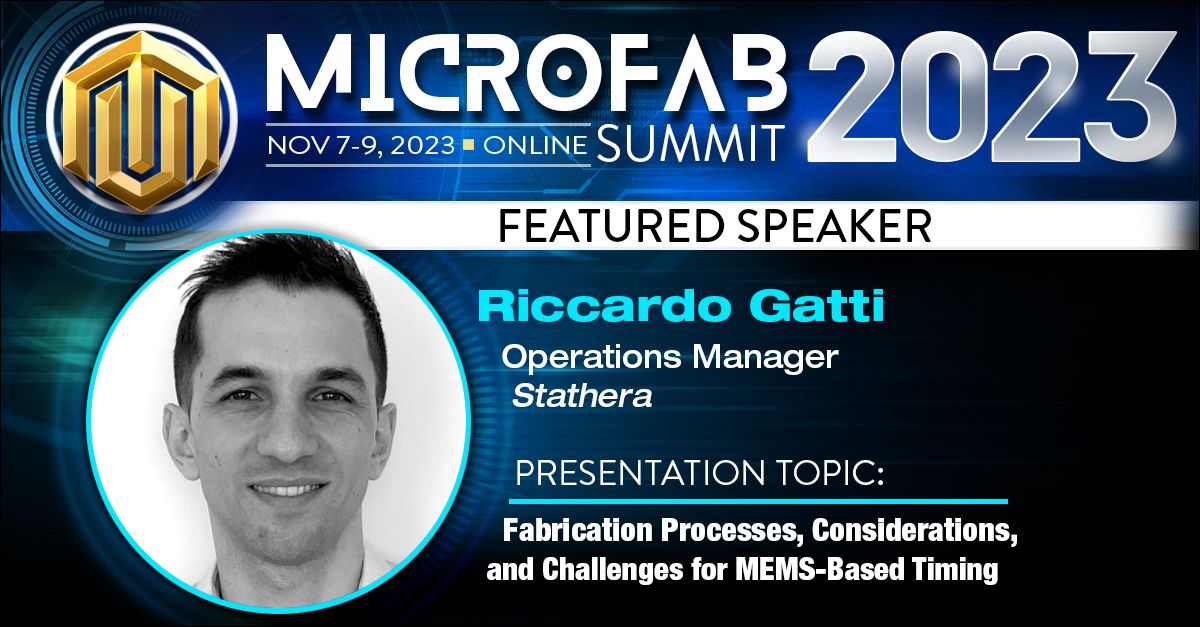 MICROFAB 2023
NOV 7-9, 2023 ▪ ONLINE SUMMIT

FEATURED SPEAKER

Riccardo Gatti
Operations Manager
Stathera

PRESENTATION TOPIC:
Fabrication Processes, Considerations, and Challenges for MEMS-Based Timing